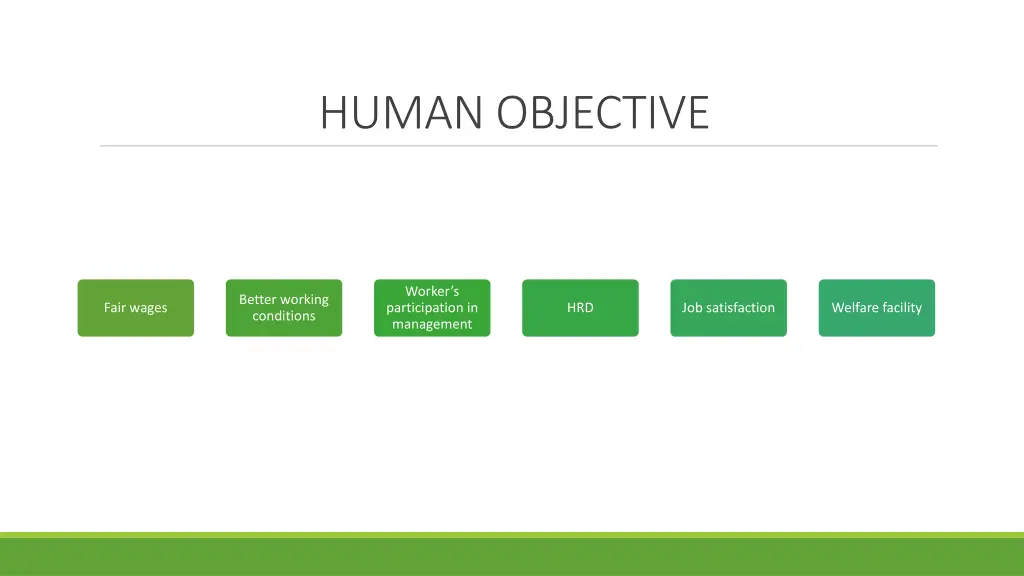 HUMAN OBJECTIVE

Fair wages

Better working conditions

Worker's participation in management

HRD

Job satisfaction

Welfare facility